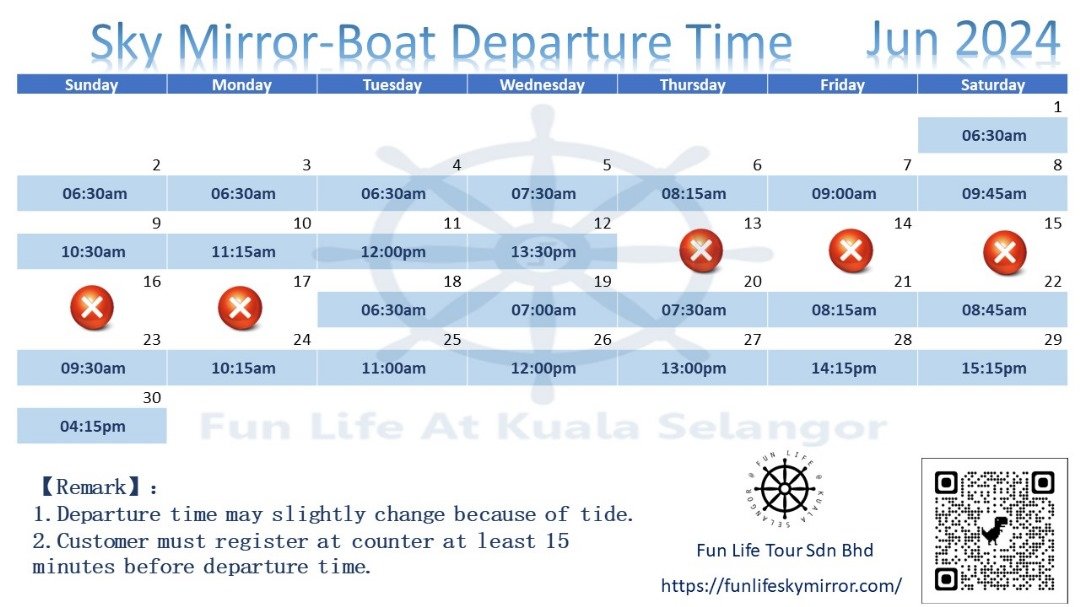 Sky Mirror-Boat Departure Time Jun 2024

| Sunday | Monday | Tuesday | Wednesday | Thursday | Friday | Saturday |
|---|---|---|---|---|---|---|
| | | | | | | 1 06:30am |
| 2 06:30am | 3 06:30am | 4 06:30am | 5 07:30am | 6 08:15am | 7 09:00am | 8 09:45am |
| 9 10:30am | 10 11:15am | 11 12:00pm | 12 13:30pm | 13 | 14 | 15 |
| 16 | 17 | 18 06:30am | 19 07:00am | 20 07:30am | 21 08:15am | 22 08:45am |
| 23 09:30am | 24 10:15am | 25 11:00am | 26 12:00pm | 27 13:00pm | 28 14:15pm | 29 15:15pm |
| 30 04:15pm | | | | | | |

Fun Life At Kuala Selangor

【Remark】:
1.Departure time may slightly change because of tide.
2.Customer must register at counter at least 15 minutes before departure time.

FUN LIFE @ KUALA SELANGOR

Fun Life Tour Sdn Bhd

https://funlifeskymirror.com/